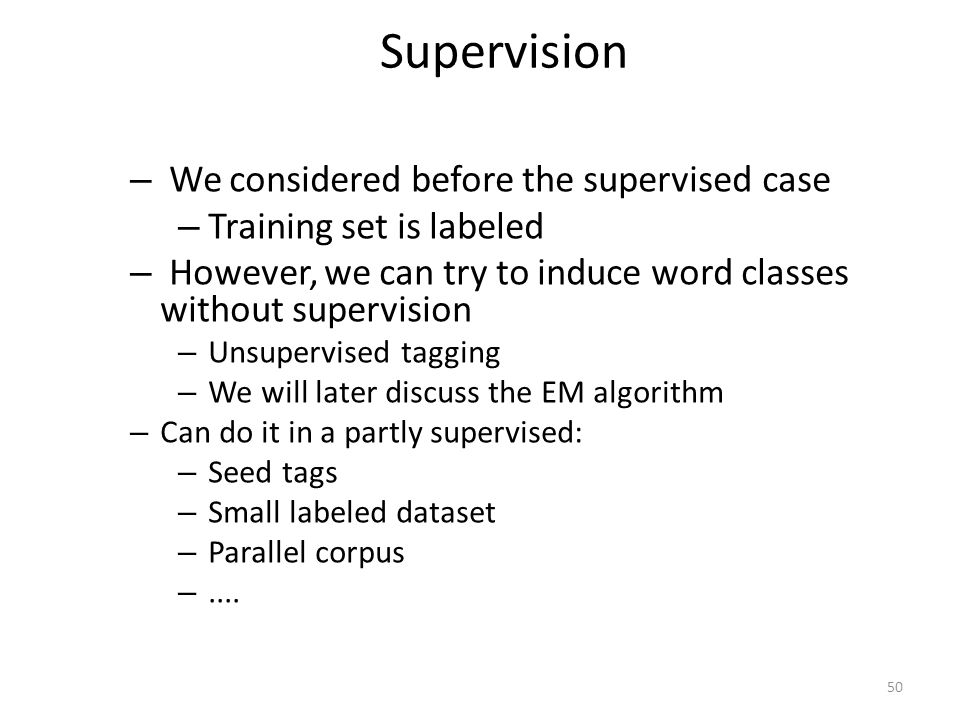 Supervision

– We considered before the supervised case
  – Training set is labeled
– However, we can try to induce word classes without supervision
  – Unsupervised tagging
  – We will later discuss the EM algorithm
– Can do it in a partly supervised:
  – Seed tags
  – Small labeled dataset
  – Parallel corpus
  – ....

50